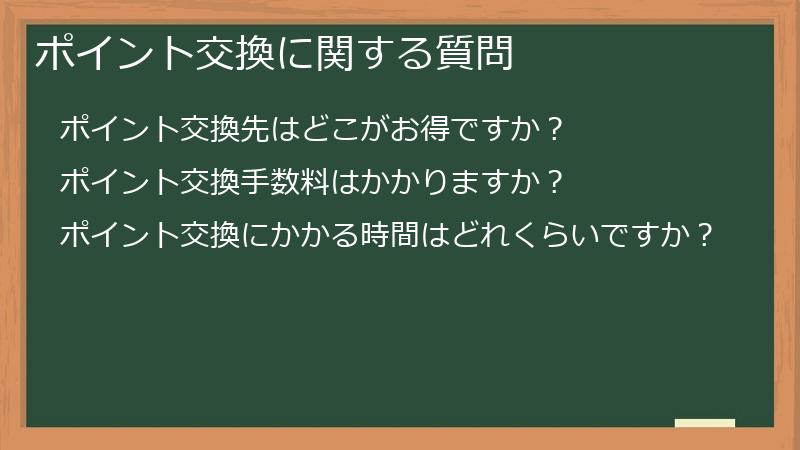 ポイント交換に関する質問

ポイント交換先はどこがお得ですか？

ポイント交換手数料はかかりますか？

ポイント交換にかかる時間はどれくらいですか？